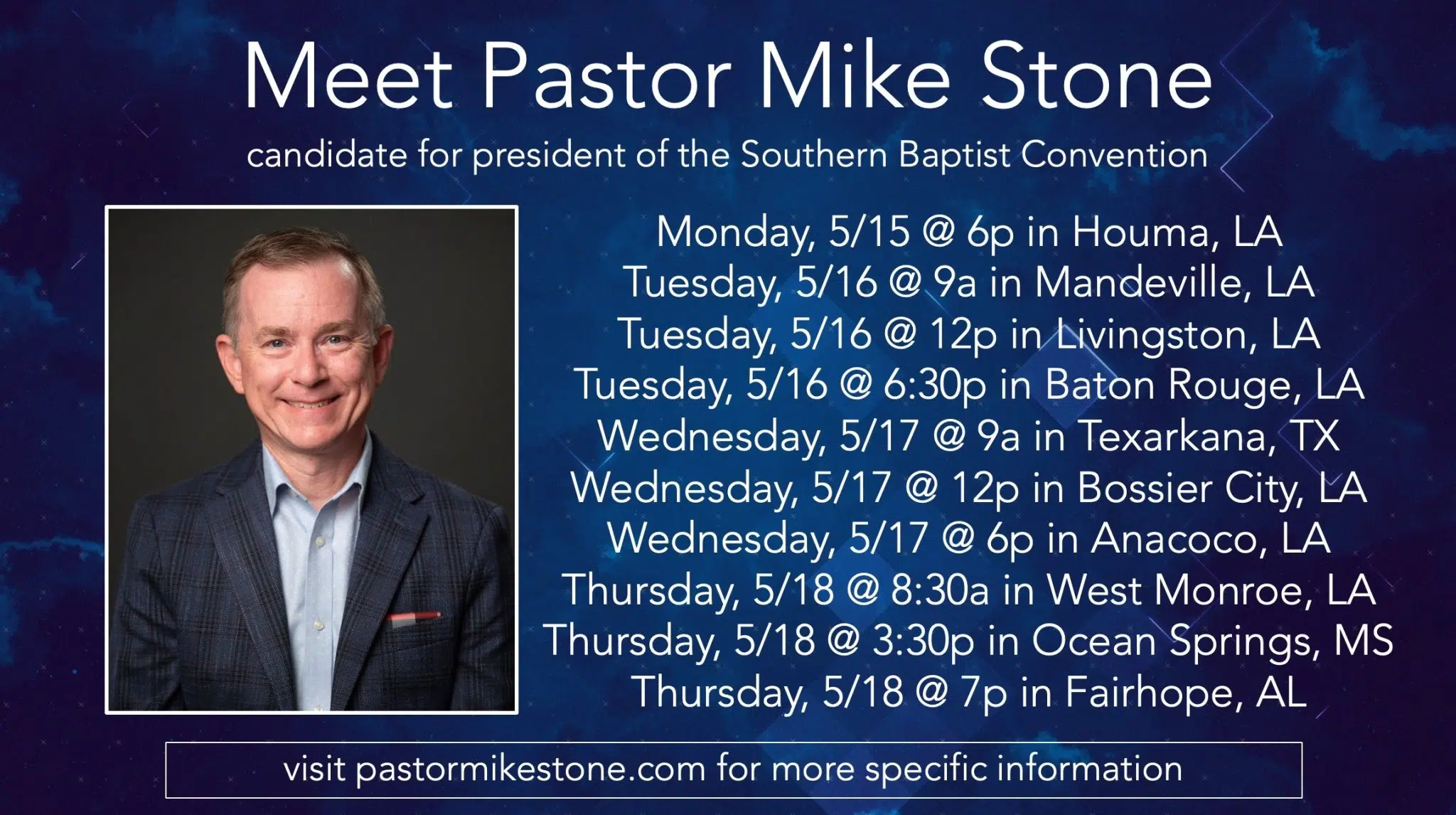 Meet Pastor Mike Stone

candidate for president of the Southern Baptist Convention

Monday, 5/15 @ 6p in Houma, LA
Tuesday, 5/16 @ 9a in Mandeville, LA
Tuesday, 5/16 @ 12p in Livingston, LA
Tuesday, 5/16 @ 6:30p in Baton Rouge, LA
Wednesday, 5/17 @ 9a in Texarkana, TX
Wednesday, 5/17 @ 12p in Bossier City, LA
Wednesday, 5/17 @ 6p in Anacoco, LA
Thursday, 5/18 @ 8:30a in West Monroe, LA
Thursday, 5/18 @ 3:30p in Ocean Springs, MS
Thursday, 5/18 @ 7p in Fairhope, AL

visit pastormikestone.com for more specific information